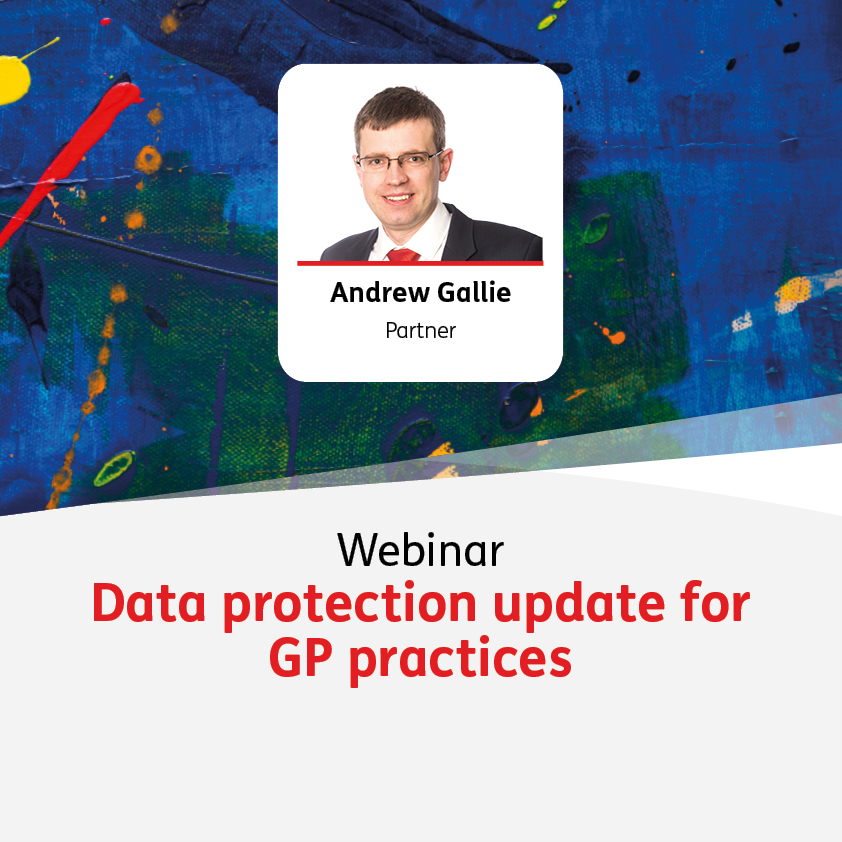 Andrew Gallie
Partner

Webinar
Data protection update for GP practices